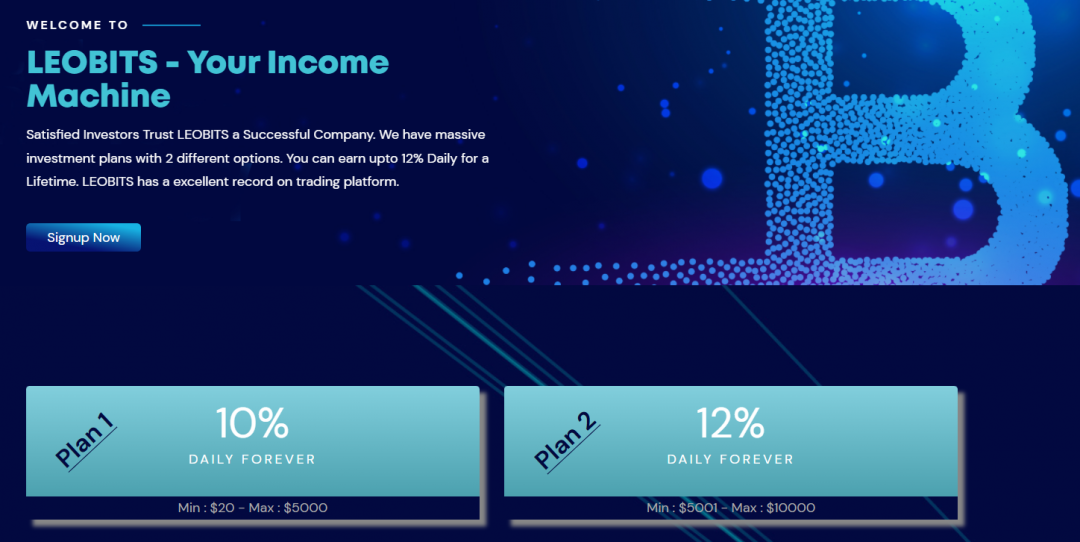 WELCOME TO

LEOBITS - Your Income Machine

Satisfied Investors Trust LEOBITS a Successful Company. We have massive investment plans with 2 different options. You can earn upto 12% Daily for a Lifetime. LEOBITS has a excellent record on trading platform.

Signup Now

Plan 1

10%

DAILY FOREVER

Min : $20 - Max : $5000

Plan 2

12%

DAILY FOREVER

Min : $5001 - Max : $10000